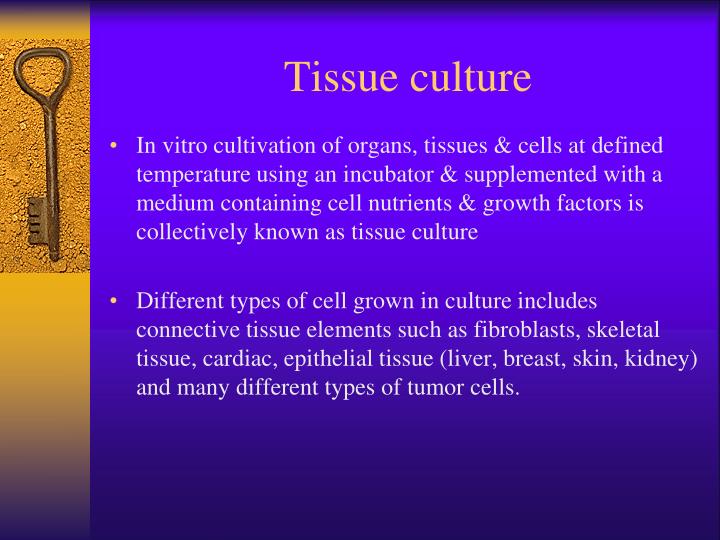 Tissue culture

• In vitro cultivation of organs, tissues & cells at defined temperature using an incubator & supplemented with a medium containing cell nutrients & growth factors is collectively known as tissue culture

• Different types of cell grown in culture includes connective tissue elements such as fibroblasts, skeletal tissue, cardiac, epithelial tissue (liver, breast, skin, kidney) and many different types of tumor cells.